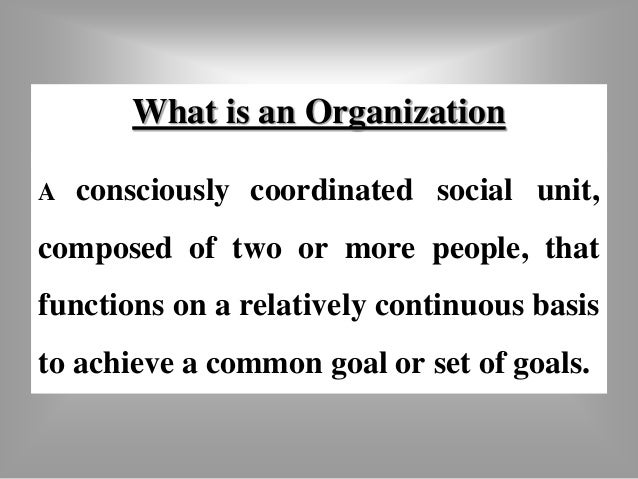 What is an Organization

A consciously coordinated social unit, composed of two or more people, that functions on a relatively continuous basis to achieve a common goal or set of goals.